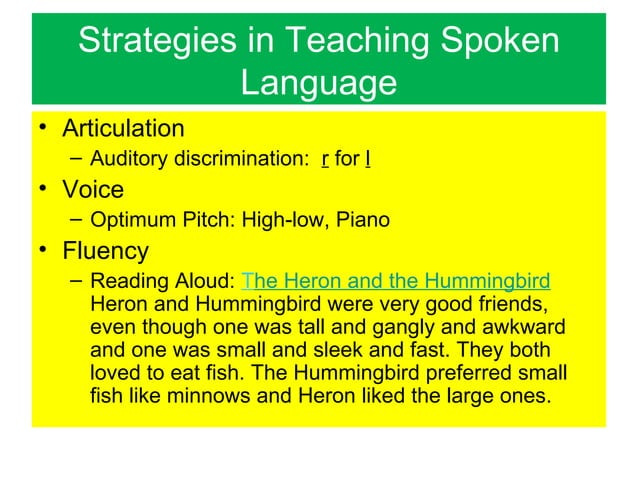 Strategies in Teaching Spoken Language

• Articulation
 – Auditory discrimination: r for l
• Voice
 – Optimum Pitch: High-low, Piano
• Fluency
 – Reading Aloud: The Heron and the Hummingbird
 Heron and Hummingbird were very good friends, even though one was tall and gangly and awkward and one was small and sleek and fast. They both loved to eat fish. The Hummingbird preferred small fish like minnows and Heron liked the large ones.